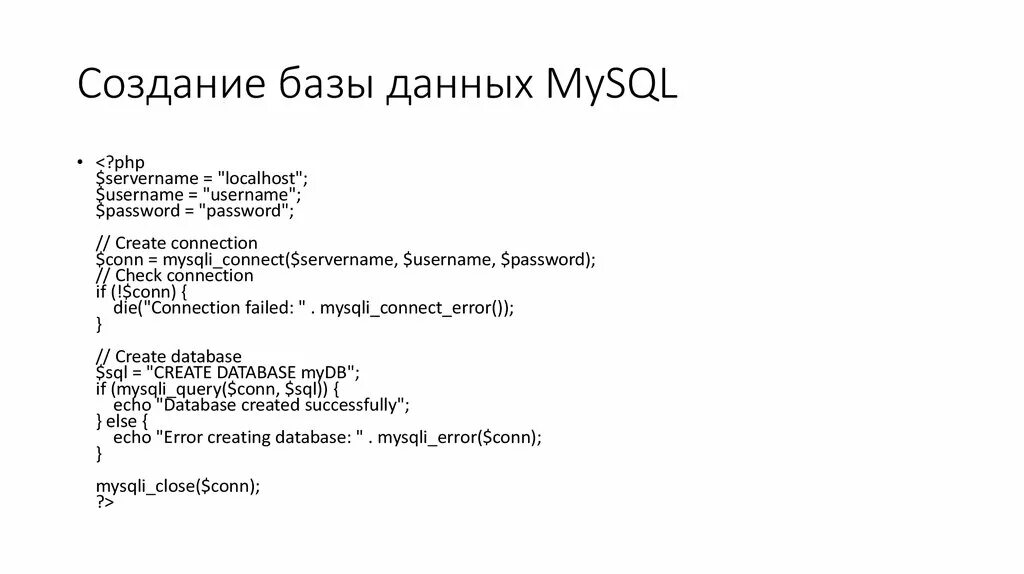 Создание базы данных MySQL

• <?php
$servername = "localhost";
$username = "username";
$password = "password";

// Create connection
$conn = mysqli_connect($servername, $username, $password);
// Check connection
if (!$conn) {
die("Connection failed: " . mysqli_connect_error());
}

// Create database
$sql = "CREATE DATABASE myDB";
if (mysqli_query($conn, $sql)) {
echo "Database created successfully";
} else {
echo "Error creating database: " . mysqli_error($conn);
}

mysqli_close($conn);
?>